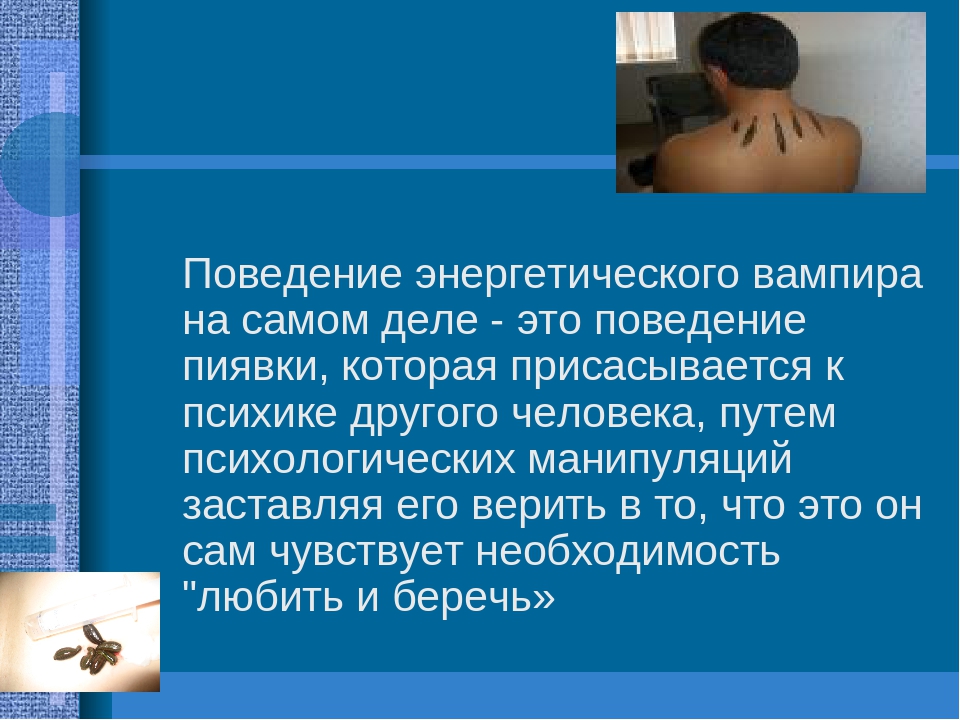 Поведение энергетического вампира на самом деле - это поведение пиявки, которая присасывается к психике другого человека, путем психологических манипуляций заставляя его верить в то, что это он сам чувствует необходимость "любить и беречь»